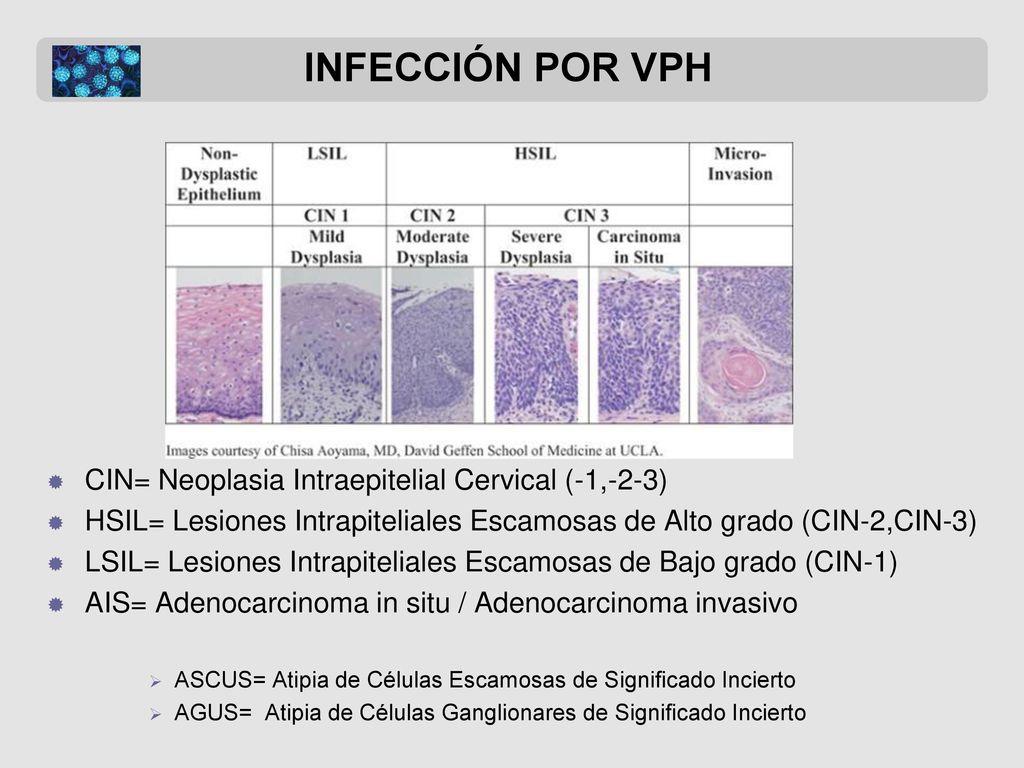 INFECCIÓN POR VPH

| Non-Dysplastic Epithelium | LSIL | HSIL | | | Micro-Invasion |
|---|---|---|---|---|---|
| | CIN 1 | CIN 2 | CIN 3 | | |
| | Mild Dysplasia | Moderate Dysplasia | Severe Dysplasia | Carcinoma in Situ | |

Images courtesy of Chisa Aoyama, MD, David Geffen School of Medicine at UCLA.

CIN= Neoplasia Intraepitelial Cervical (-1,-2-3)
HSIL= Lesiones Intrapiteliales Escamosas de Alto grado (CIN-2,CIN-3)
LSIL= Lesiones Intrapiteliales Escamosas de Bajo grado (CIN-1)
AIS= Adenocarcinoma in situ / Adenocarcinoma invasivo

ASCUS= Atipia de Células Escamosas de Significado Incierto
AGUS= Atipia de Células Ganglionares de Significado Incierto